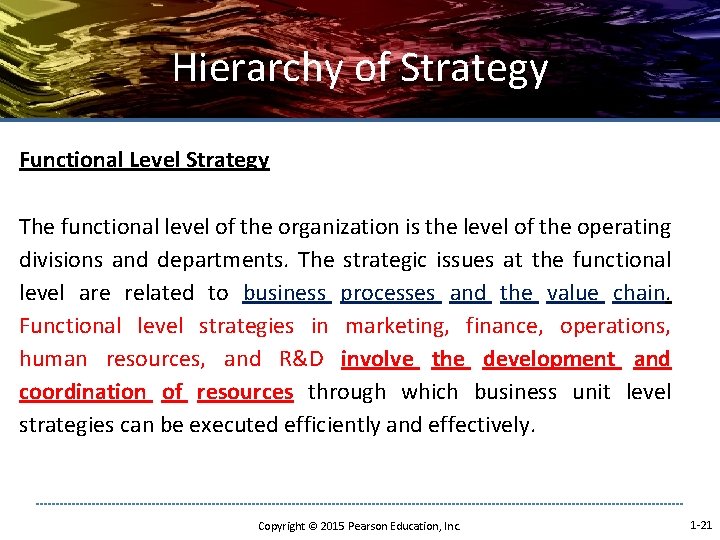 Hierarchy of Strategy

Functional Level Strategy

The functional level of the organization is the level of the operating divisions and departments. The strategic issues at the functional level are related to business processes and the value chain. Functional level strategies in marketing, finance, operations, human resources, and R&D involve the development and coordination of resources through which business unit level strategies can be executed efficiently and effectively.

Copyright © 2015 Pearson Education, Inc.

1-21